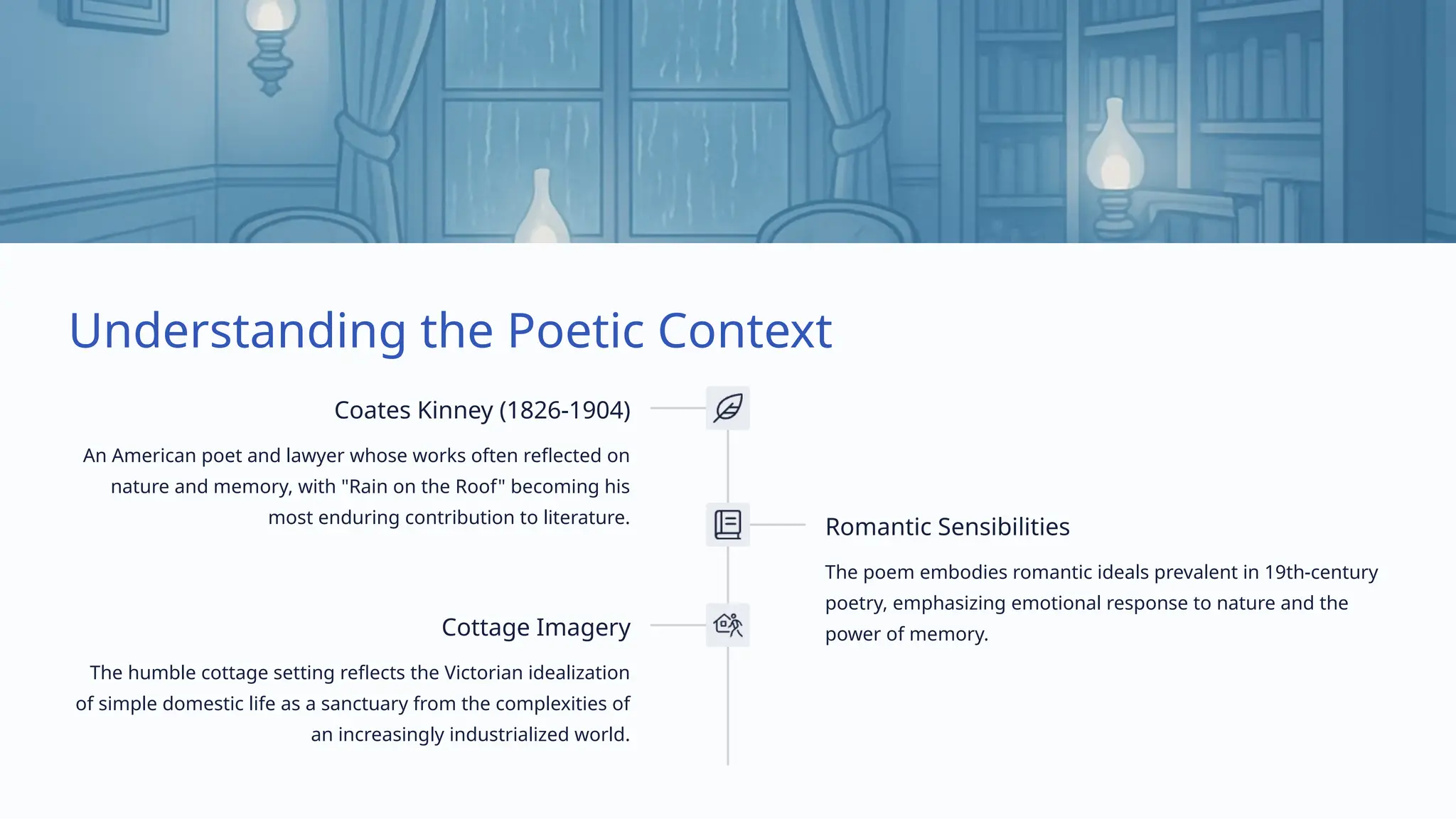 Understanding the Poetic Context

Coates Kinney (1826-1904)

An American poet and lawyer whose works often reflected on nature and memory, with "Rain on the Roof" becoming his most enduring contribution to literature.

Romantic Sensibilities

The poem embodies romantic ideals prevalent in 19th-century poetry, emphasizing emotional response to nature and the power of memory.

Cottage Imagery

The humble cottage setting reflects the Victorian idealization of simple domestic life as a sanctuary from the complexities of an increasingly industrialized world.